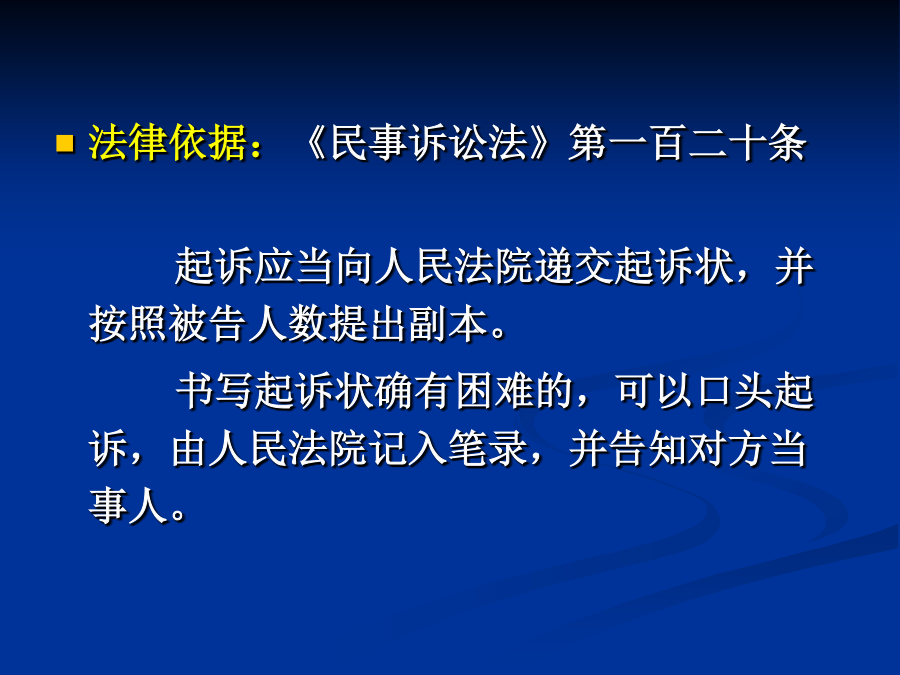 法律依据：《民事诉讼法》第一百二十条

起诉应当向人民法院递交起诉状，并按照被告人数提出副本。

书写起诉状确有困难的，可以口头起诉，由人民法院记入笔录，并告知对方当事人。